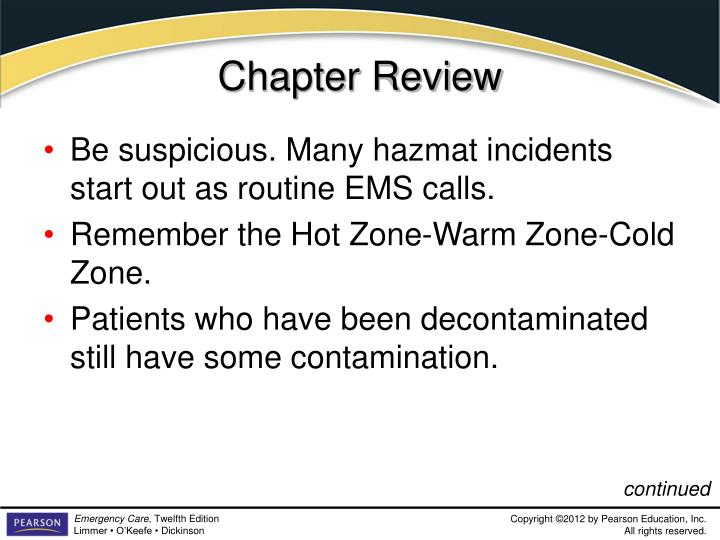 Chapter Review

• Be suspicious. Many hazmat incidents start out as routine EMS calls.

• Remember the Hot Zone-Warm Zone-Cold Zone.

• Patients who have been decontaminated still have some contamination.

continued

PEARSON

Emergency Care, Twelfth Edition
Limmer • O'Keefe • Dickinson

Copyright ©2012 by Pearson Education, Inc.
All rights reserved.